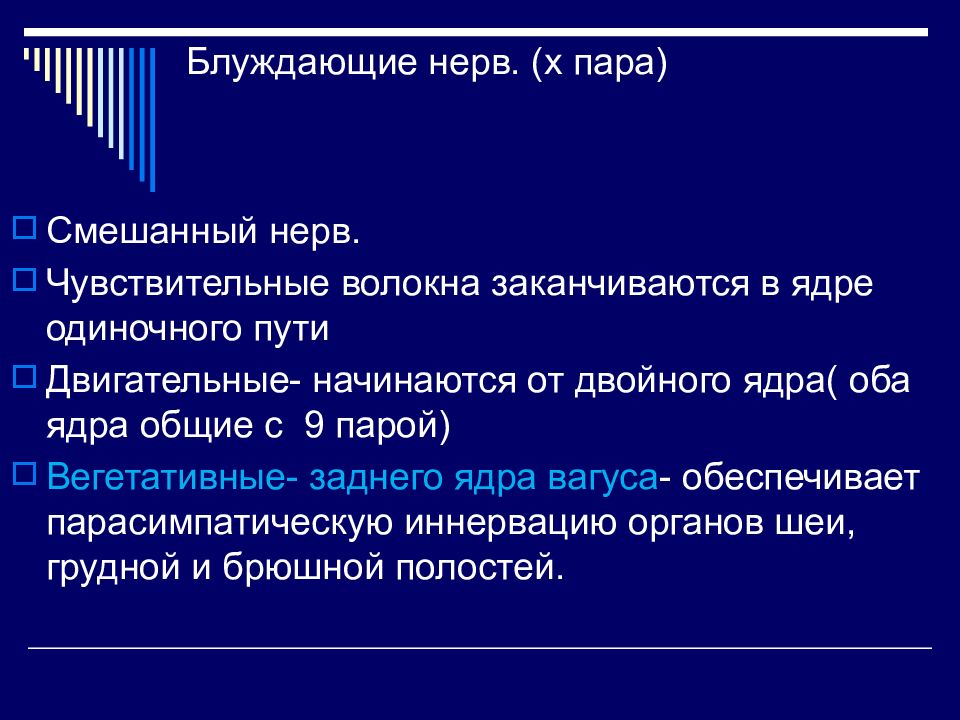 Блуждающие нерв. (х пара)

Смешанный нерв.

Чувствительные волокна заканчиваются в ядре одиночного пути

Двигательные- начинаются от двойного ядра( оба ядра общие с 9 парой)

Вегетативные- заднего ядра вагуса- обеспечивает парасимпатическую иннервацию органов шеи, грудной и брюшной полостей.